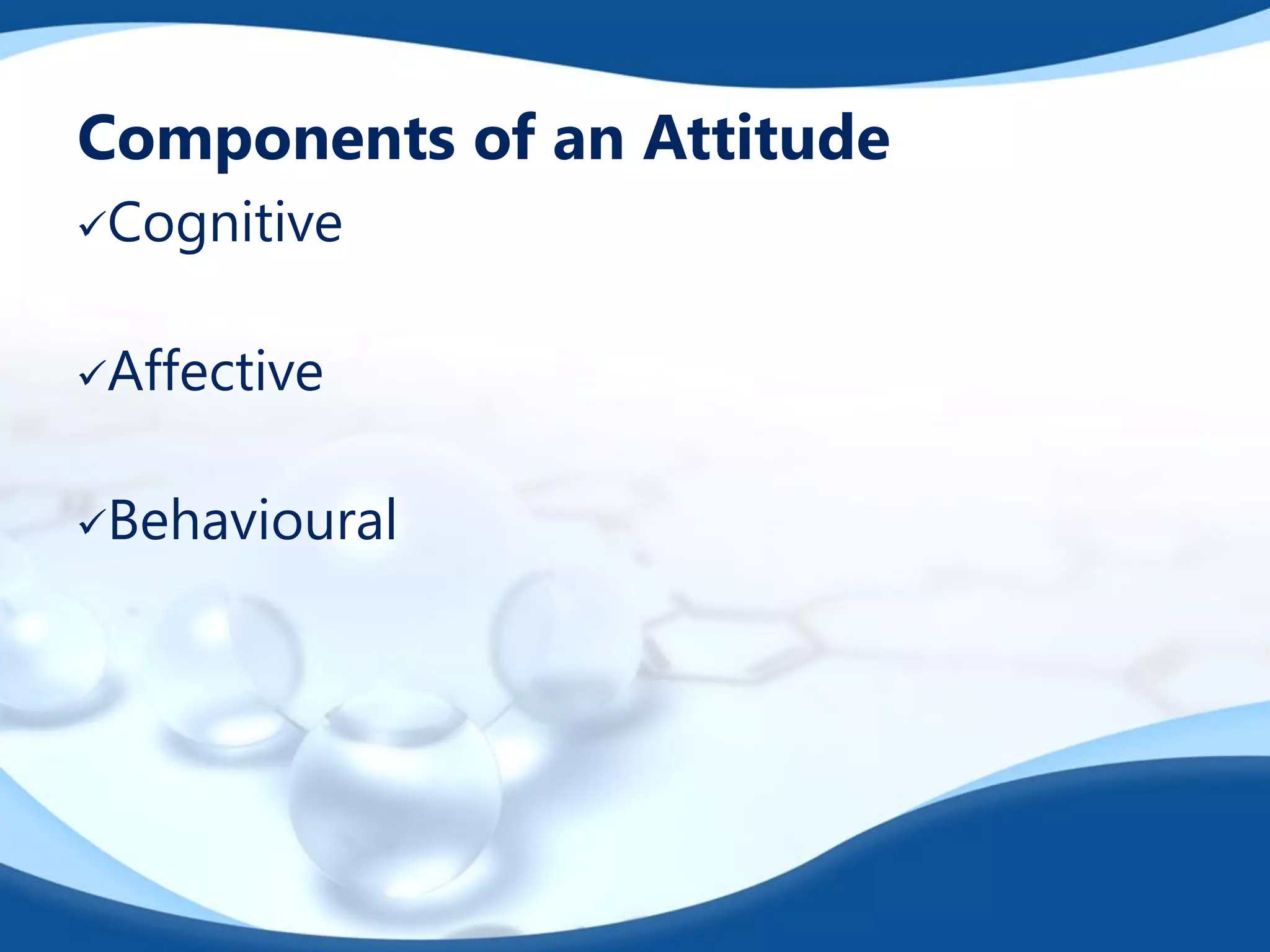 Components of an Attitude

✓Cognitive

✓Affective

✓Behavioural